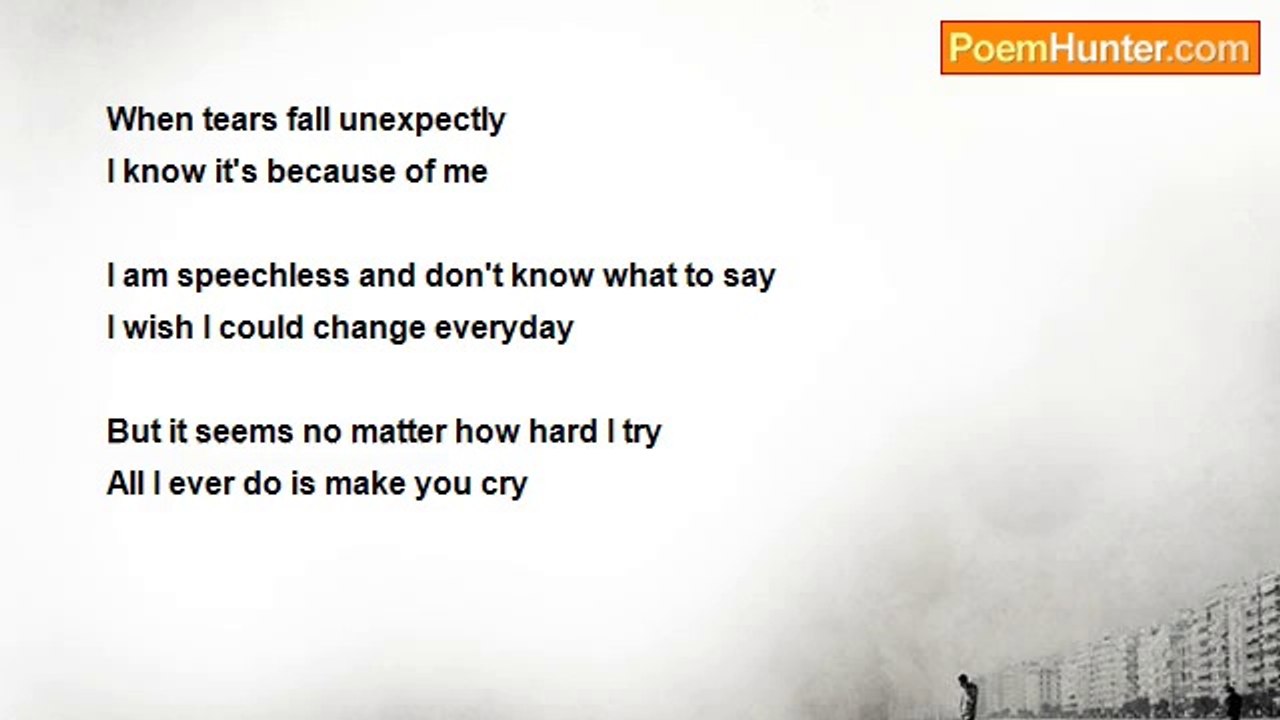 PoemHunter.com

When tears fall unexpectly
I know it's because of me

I am speechless and don't know what to say
I wish I could change everyday

But it seems no matter how hard I try
All I ever do is make you cry